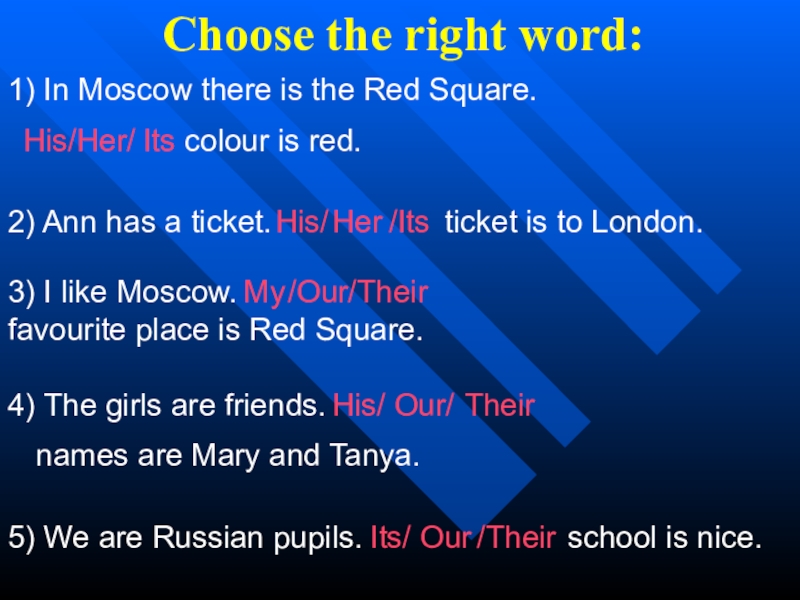 Choose the right word:

1) In Moscow there is the Red Square.

His/Her/ Its colour is red.

2) Ann has a ticket. His/ Her /Its ticket is to London.

3) I like Moscow. My/Our/Their favourite place is Red Square.

4) The girls are friends. His/ Our/ Their names are Mary and Tanya.

5) We are Russian pupils. Its/ Our /Their school is nice.